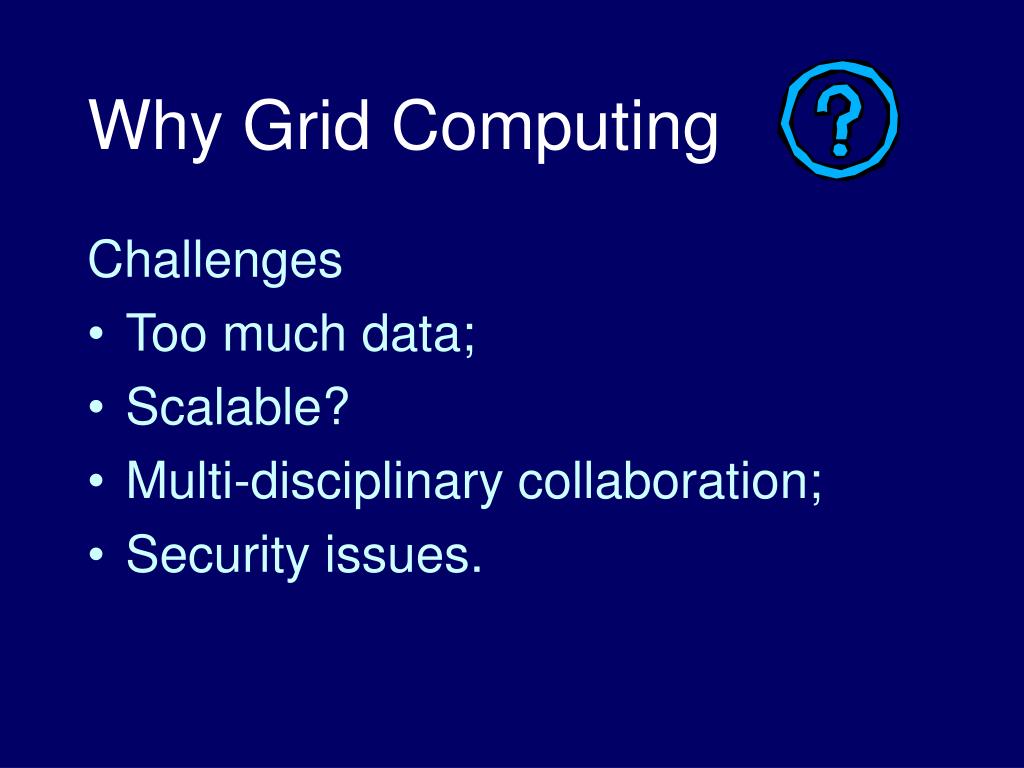 Why Grid Computing ?

Challenges
• Too much data;
• Scalable?
• Multi-disciplinary collaboration;
• Security issues.